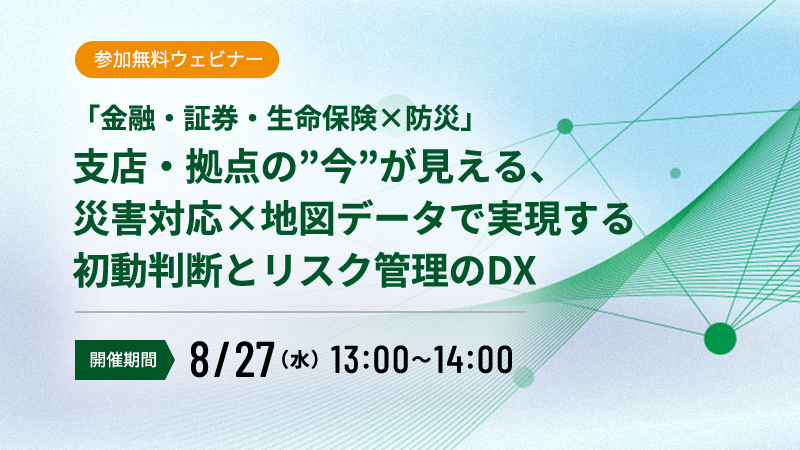 参加無料ウェビナー

「金融・証券・生命保険×防災」
支店・拠点の”今”が見える、
災害対応×地図データで実現する
初動判断とリスク管理のDX

開催期間 8/27（水）13:00~14:00